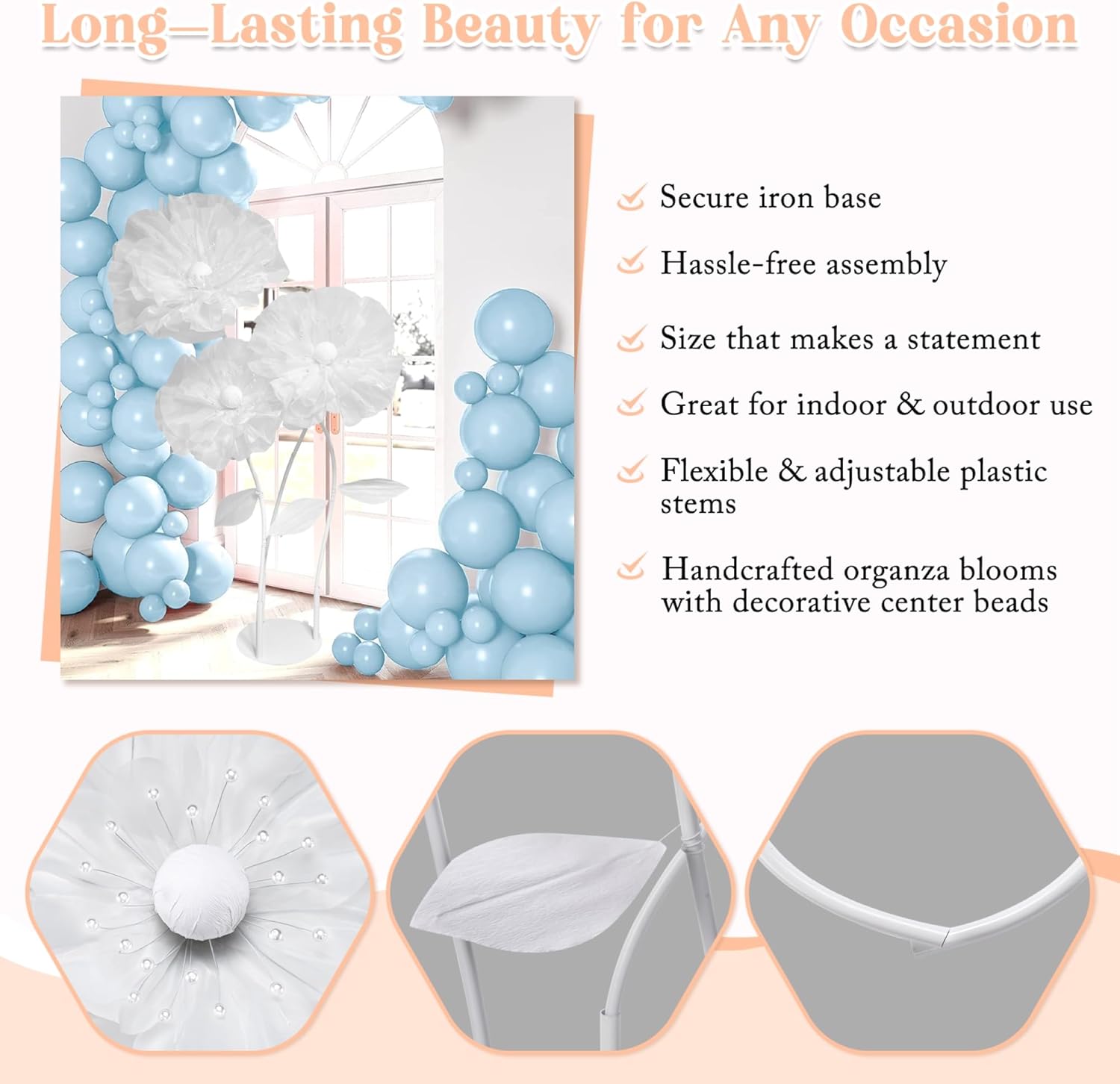 Long—Lasting Beauty for Any Occasion

Secure iron base

Hassle-free assembly

Size that makes a statement

Great for indoor & outdoor use

Flexible & adjustable plastic stems

Handcrafted organza blooms with decorative center beads